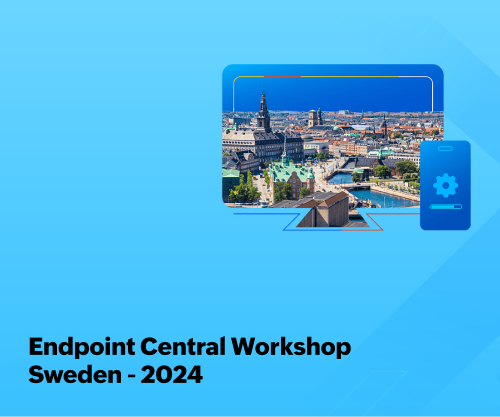 Endpoint Central Workshop
Sweden - 2024